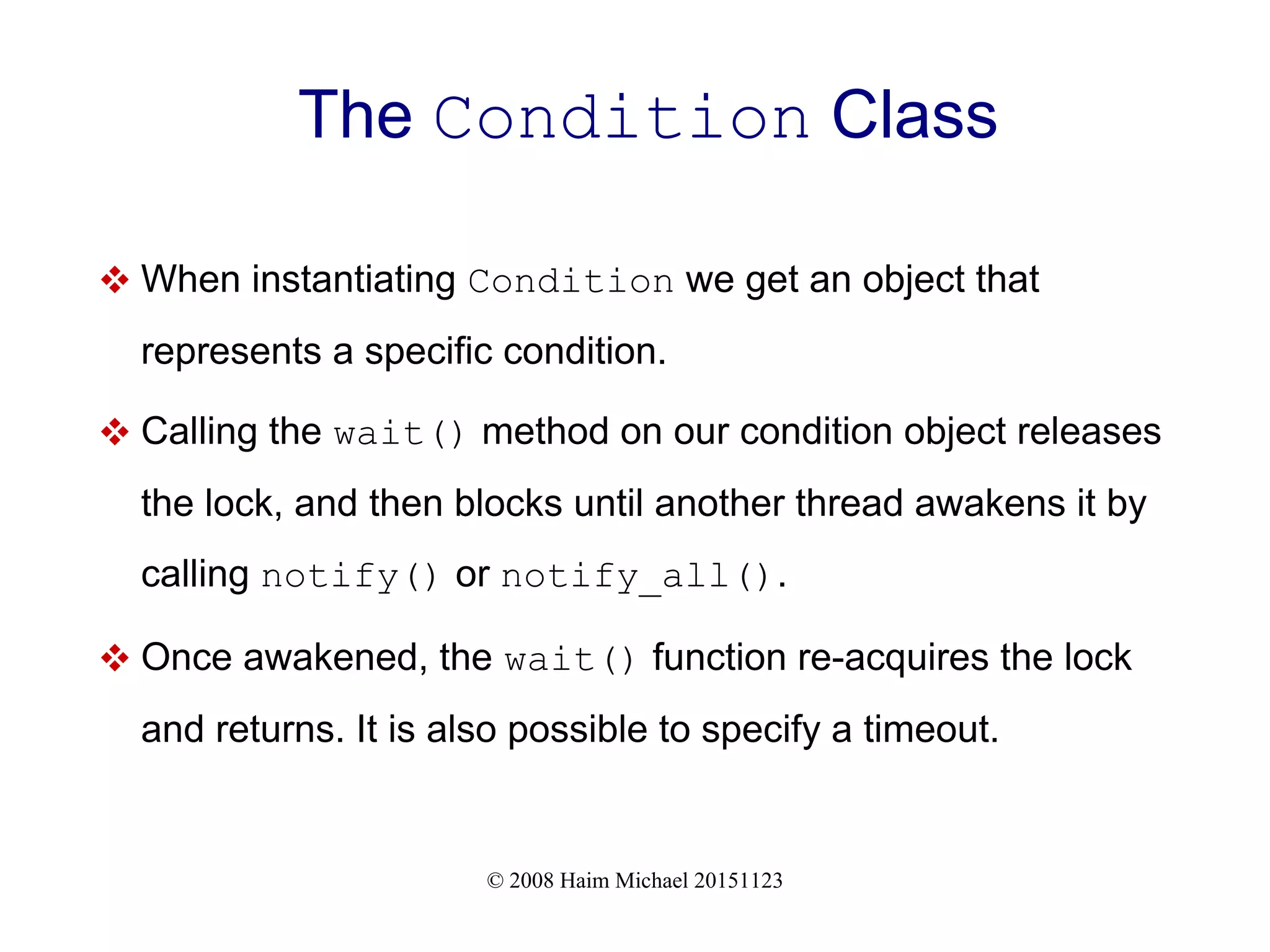 The Condition Class

❖ When instantiating Condition we get an object that represents a specific condition.

❖ Calling the wait() method on our condition object releases the lock, and then blocks until another thread awakens it by calling notify() or notify_all().

❖ Once awakened, the wait() function re-acquires the lock and returns. It is also possible to specify a timeout.

© 2008 Haim Michael 20151123